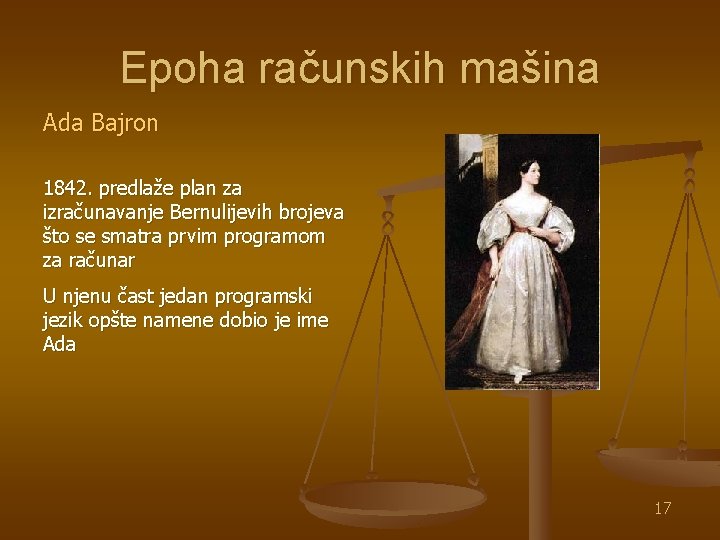 Epoha računskih mašina

Ada Bajron

1842. predlaže plan za izračunavanje Bernulijevih brojeva što se smatra prvim programom za računar

U njenu čast jedan programski jezik opšte namene dobio je ime Ada

17